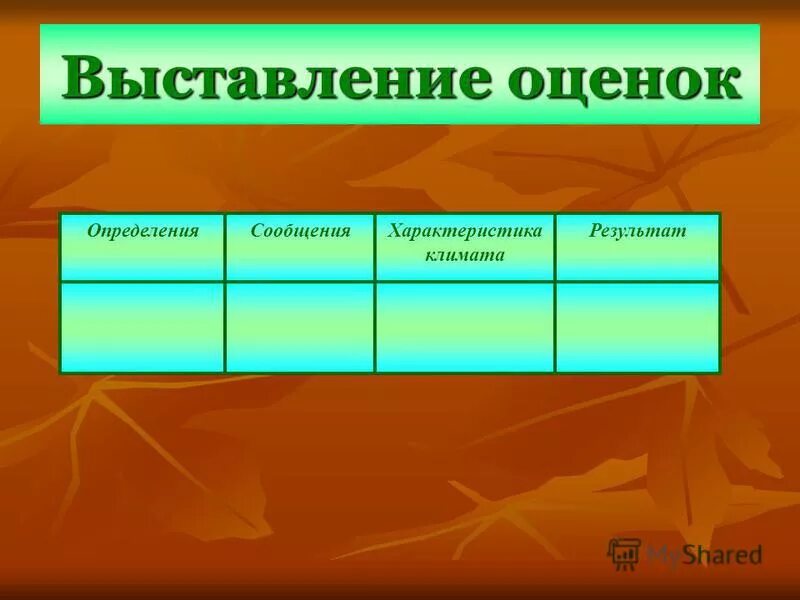 Выставление оценок

| Определения | Сообщения | Характеристика климата | Результат |
|---|---|---|---|
| | | | |

MyShared